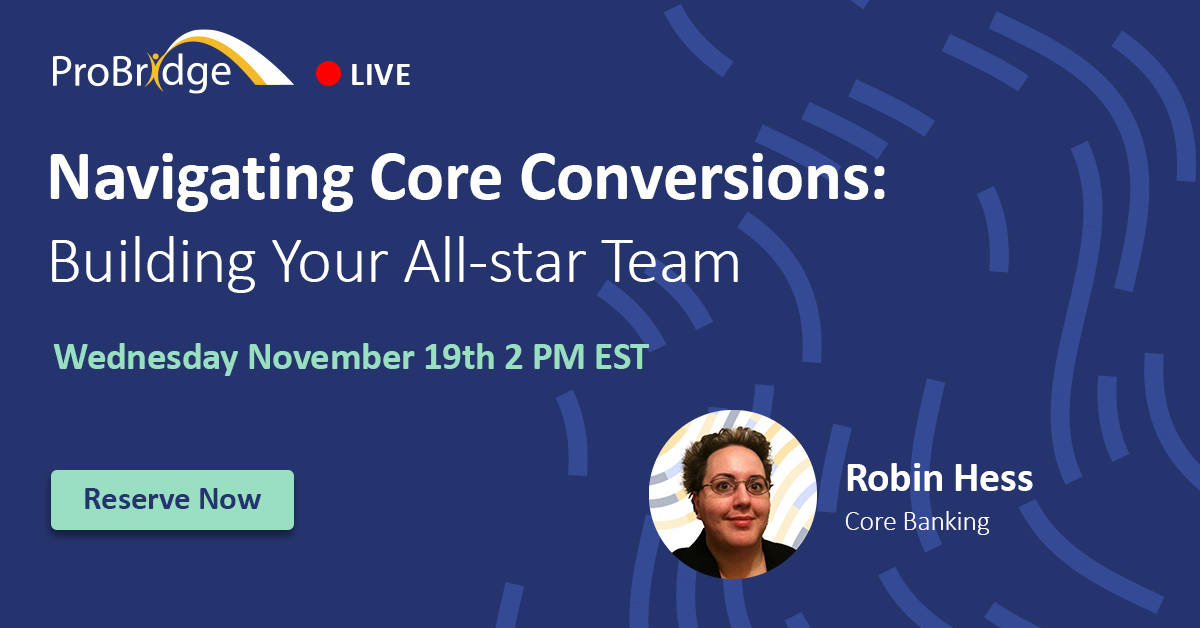 ProBridge LIVE

Navigating Core Conversions: Building Your All-star Team

Wednesday November 19th 2 PM EST

Reserve Now

Robin Hess
Core Banking